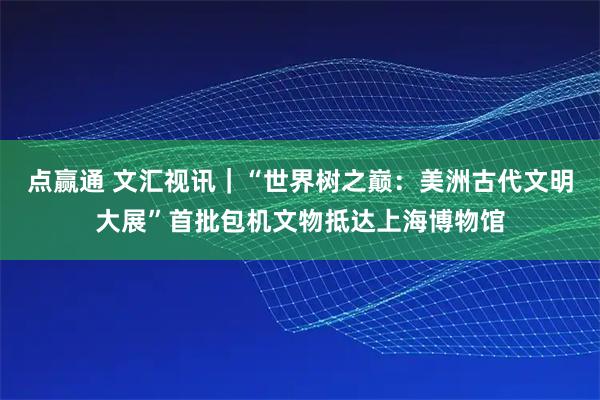 点赢通 文汇视讯｜“世界树之巅：美洲古代文明大展”首批包机文物抵达上海博物馆